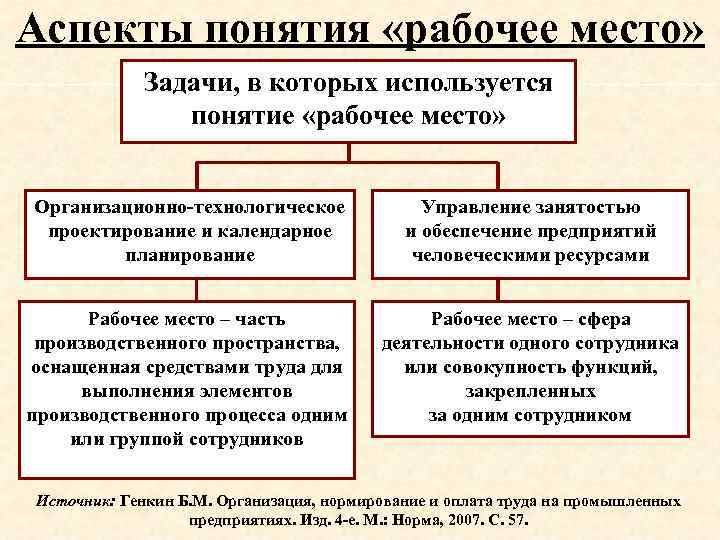 Аспекты понятия «рабочее место»

Задачи, в которых используется понятие «рабочее место»

Организационно-технологическое проектирование и календарное планирование

Управление занятостью и обеспечение предприятий человеческими ресурсами

Рабочее место – часть производственного пространства, оснащенная средствами труда для выполнения элементов производственного процесса одним или группой сотрудников

Рабочее место – сфера деятельности одного сотрудника или совокупность функций, закрепленных за одним сотрудником

Источник: Генкин Б.М. Организация, нормирование и оплата труда на промышленных предприятиях. Изд. 4-е. М.: Норма, 2007. С. 57.